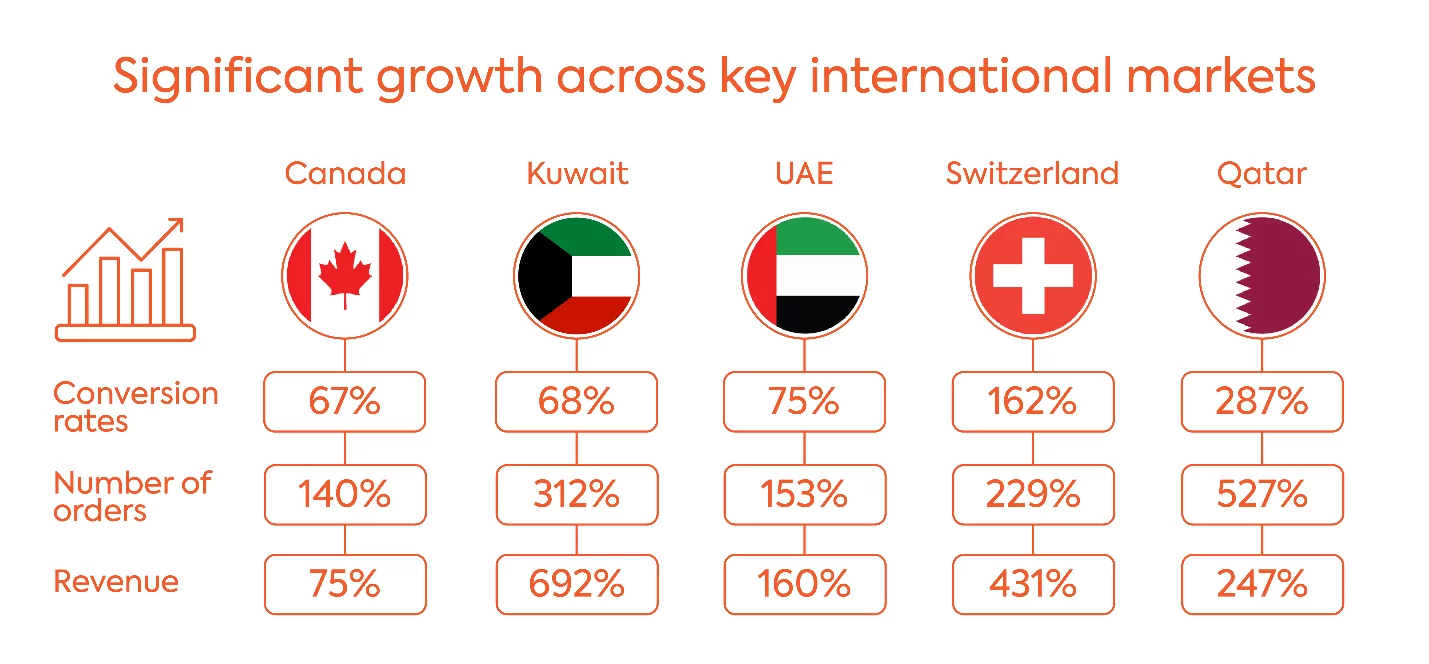 Significant growth across key international markets

| | Canada | Kuwait | UAE | Switzerland | Qatar |
|---|---|---|---|---|---|
| Conversion rates | 67% | 68% | 75% | 162% | 287% |
| Number of orders | 140% | 312% | 153% | 229% | 527% |
| Revenue | 75% | 692% | 160% | 431% | 247% |